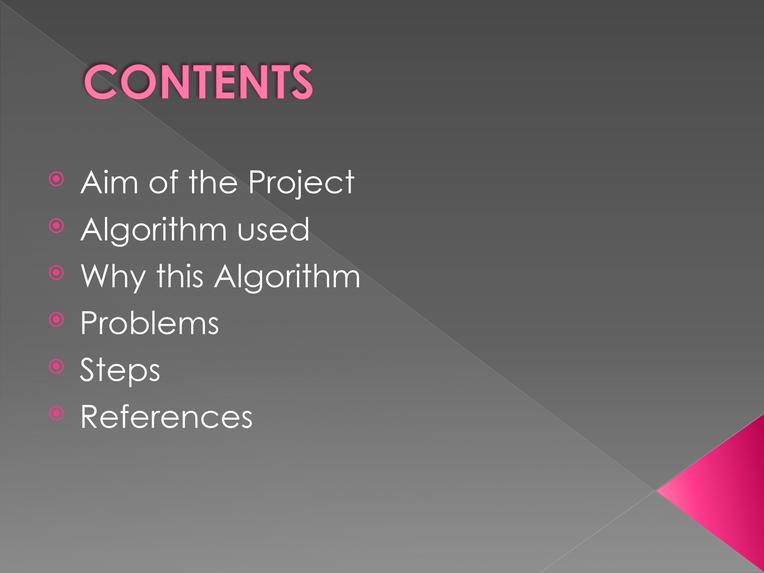 CONTENTS

• Aim of the Project
• Algorithm used
• Why this Algorithm
• Problems
• Steps
• References